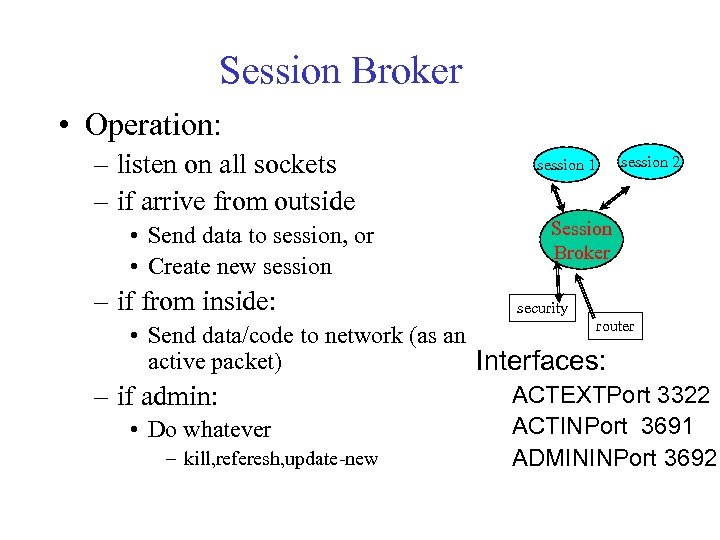 Session Broker

• Operation:
– listen on all sockets
– if arrive from outside
• Send data to session, or
• Create new session
– if from inside:
• Send data/code to network (as an active packet)
– if admin:
• Do whatever
– kill,referesh,update-new

session 1
session 2
Session Broker
security
router

Interfaces:
ACTEXTPort 3322
ACTINPort 3691
ADMININPort 3692